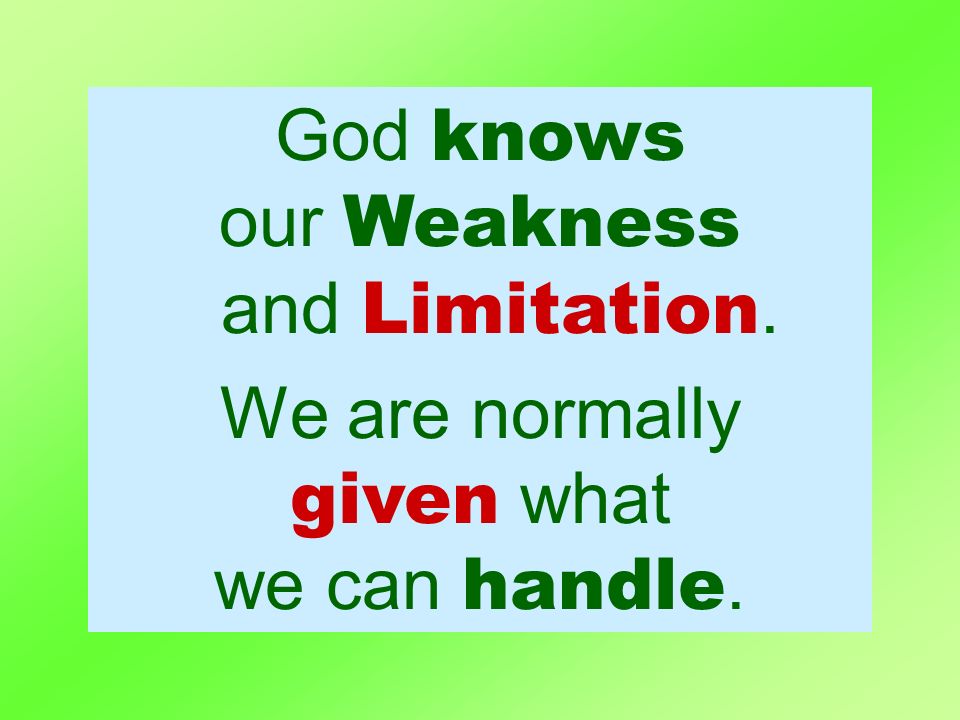 God knows our Weakness and Limitation.

We are normally given what we can handle.